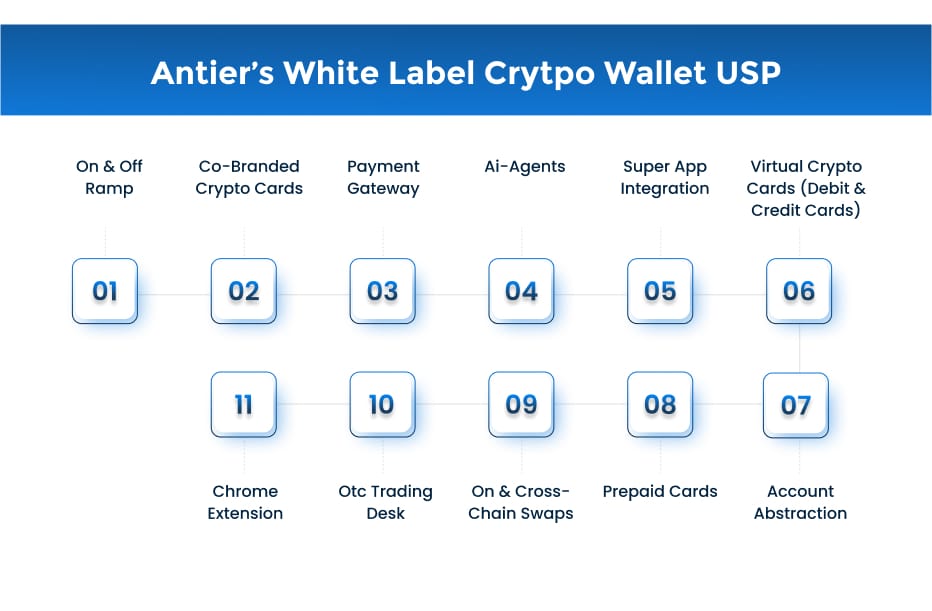 Antier's White Label Crytpo Wallet USP

On & Off Ramp

Co-Branded Crypto Cards

Payment Gateway

Ai-Agents

Super App Integration

Virtual Crypto Cards (Debit & Credit Cards)

01

02

03

04

05

06

11

10

09

08

07

Chrome Extension

Otc Trading Desk

On & Cross-Chain Swaps

Prepaid Cards

Account Abstraction